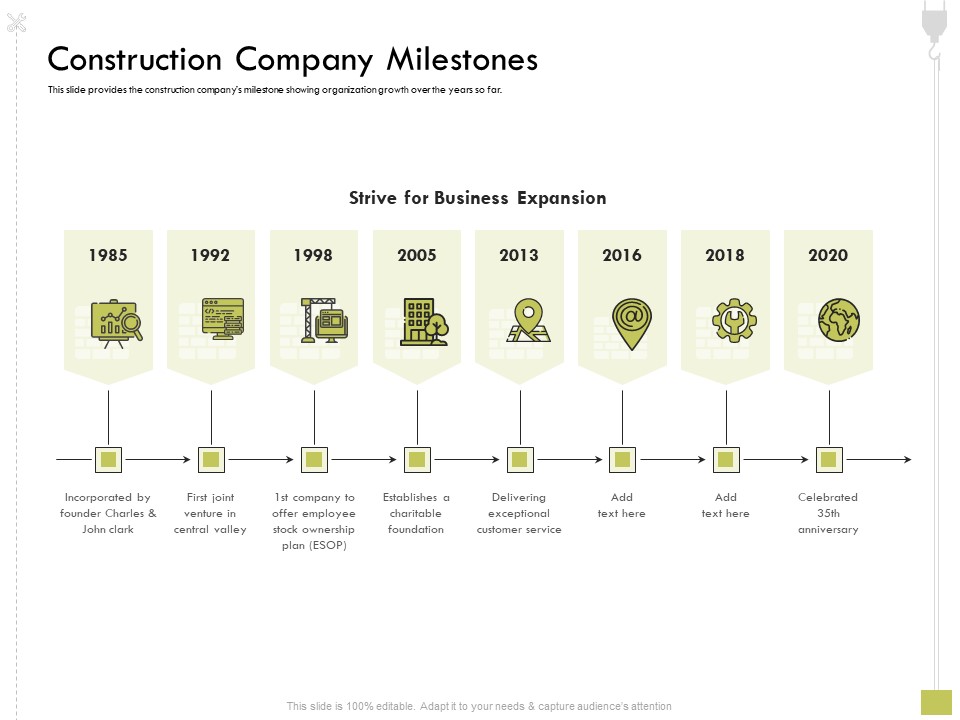 Construction Company Milestones

This slide provides the construction company's milestone showing organization growth over the years so far.

Strive for Business Expansion

1985

1992

1998

2005

2013

2016

2018

2020

Incorporated by founder Charles & John clark

First joint venture in central valley

1st company to offer employee stock ownership plan (ESOP)

Establishes a charitable foundation

Delivering exceptional customer service

Add text here

Add text here

Celebrated 35th anniversary

This slide is 100% editable. Adapt it to your needs & capture audience's attention